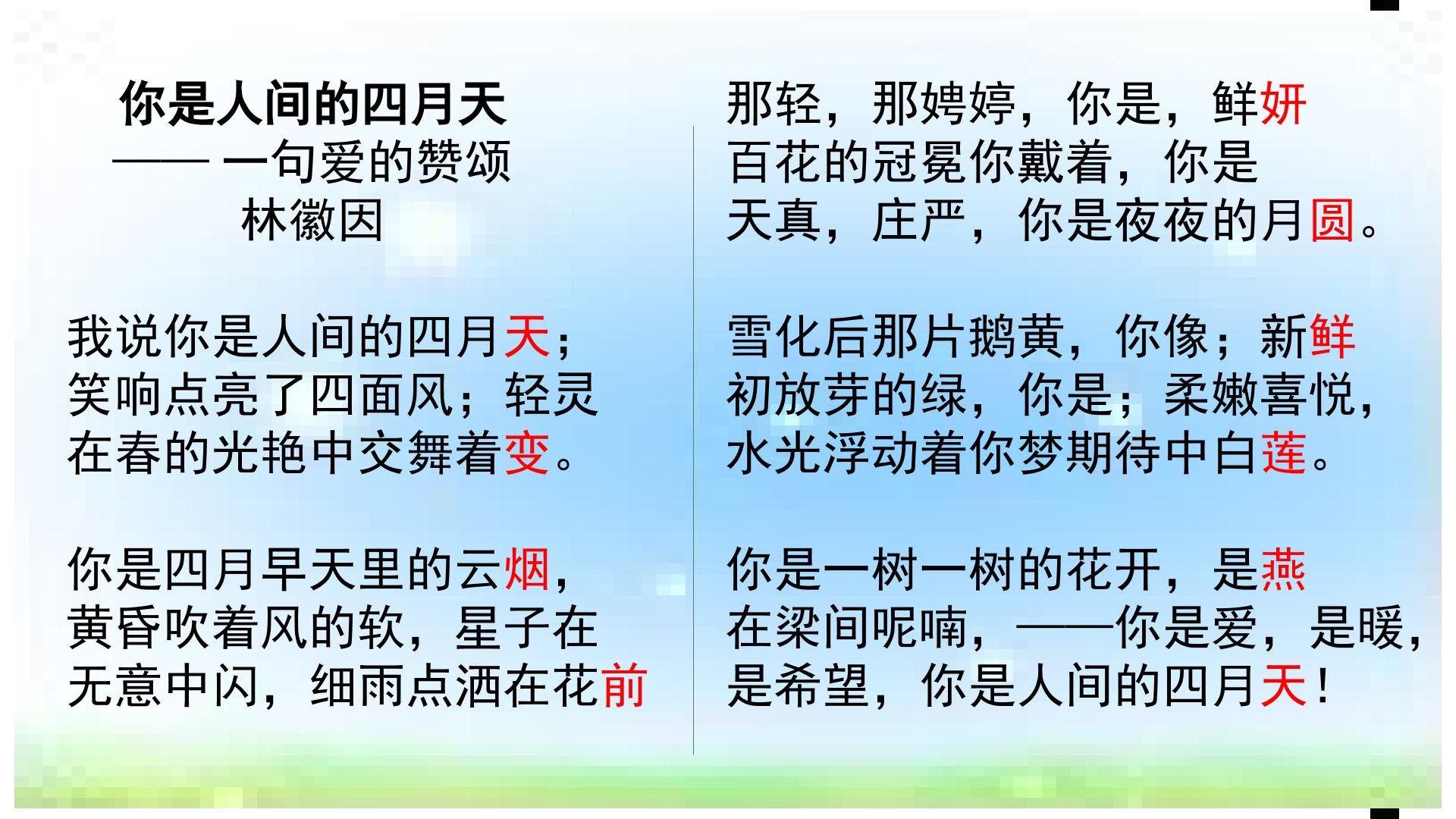 你是人间的四月天
—— 一句爱的赞颂
林徽因

我说你是人间的四月天；
笑响点亮了四面风；轻灵
在春的光艳中交舞着变。

你是四月早天里的云烟，
黄昏吹着风的软，星子在
无意中闪，细雨点洒在花前

那轻，那娉婷，你是，鲜妍
百花的冠冕你戴着，你是
天真，庄严，你是夜夜的月圆。

雪化后那片鹅黄，你像；新鲜
初放芽的绿，你是；柔嫩喜悦，
水光浮动着你梦期待中白莲。

你是一树一树的花开，是燕
在梁间呢喃，——你是爱，是暖，
是希望，你是人间的四月天！